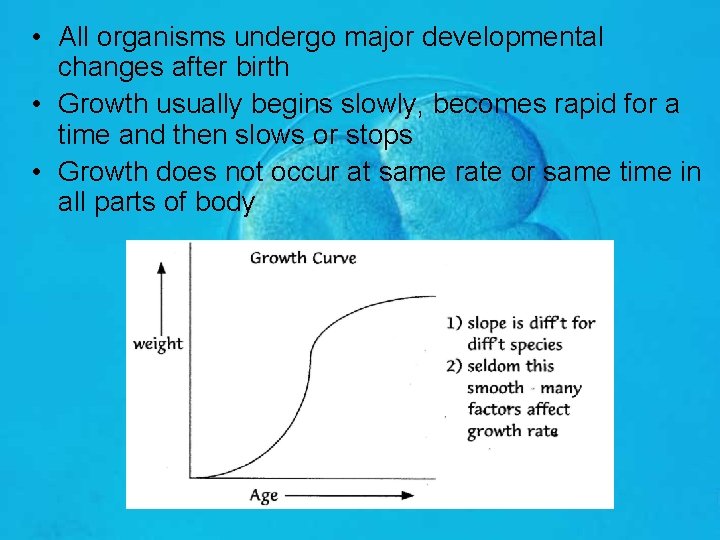 • All organisms undergo major developmental changes after birth
• Growth usually begins slowly, becomes rapid for a time and then slows or stops
• Growth does not occur at same rate or same time in all parts of body

Growth Curve

weight

Age

1) slope is diff't for diff't species
2) seldom this smooth - many factors affect growth rate